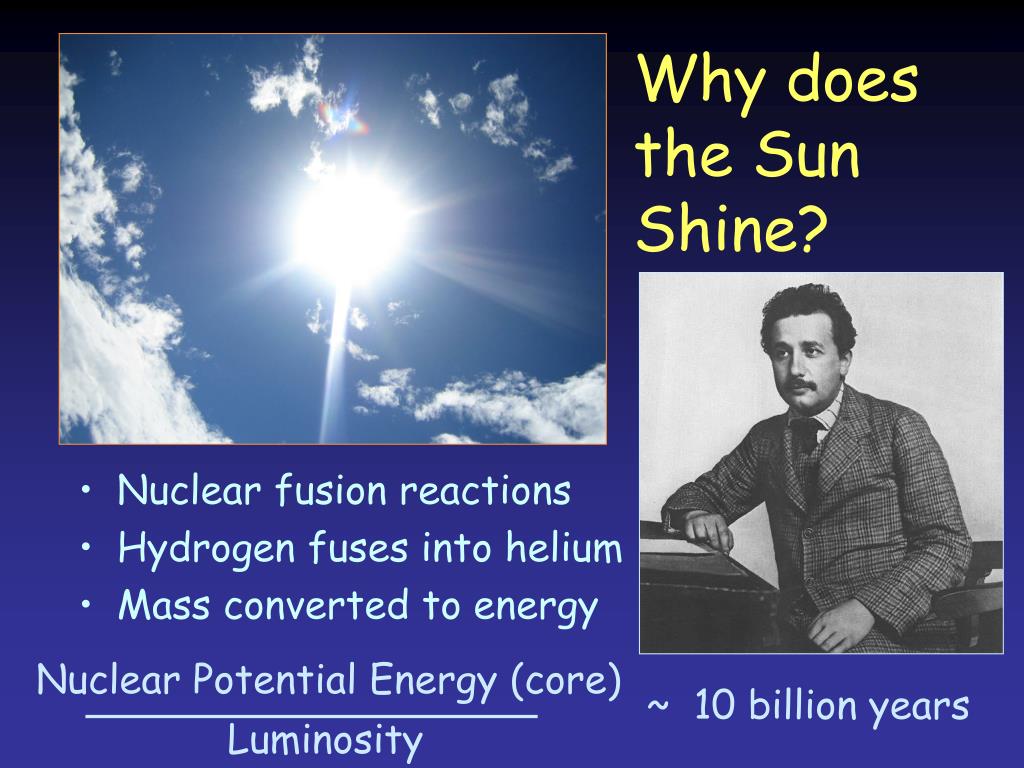 Why does the Sun Shine?

• Nuclear fusion reactions
• Hydrogen fuses into helium
• Mass converted to energy

$\frac{\text{Nuclear Potential Energy (core)}}{\text{Luminosity}}$ ~ 10 billion years